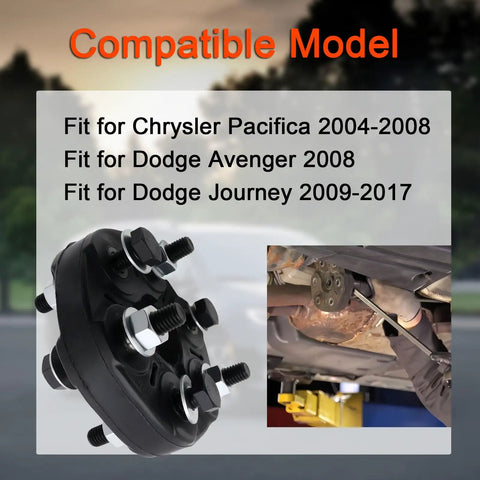 Compatible Model

Fit for Chrysler Pacifica 2004-2008
Fit for Dodge Avenger 2008
Fit for Dodge Journey 2009-2017